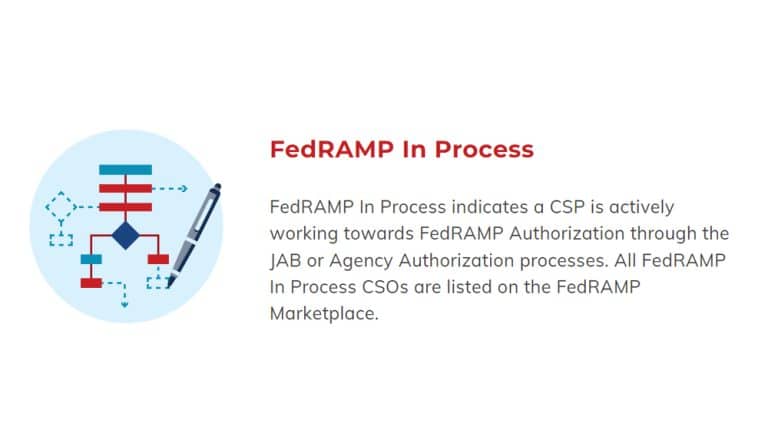 FedRAMP In Process

FedRAMP In Process indicates a CSP is actively working towards FedRAMP Authorization through the JAB or Agency Authorization processes. All FedRAMP In Process CSOs are listed on the FedRAMP Marketplace.